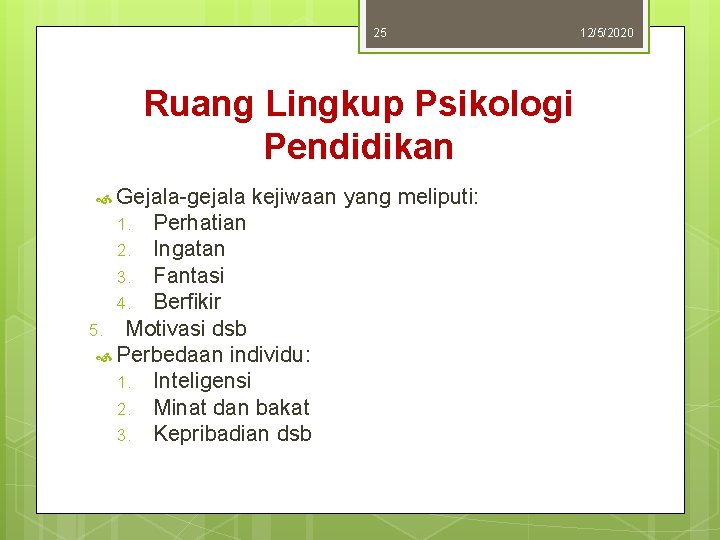 25

12/5/2020

Ruang Lingkup Psikologi Pendidikan

Gejala-gejala kejiwaan yang meliputi:
1. Perhatian
2. Ingatan
3. Fantasi
4. Berfikir
5. Motivasi dsb

Perbedaan individu:
1. Inteligensi
2. Minat dan bakat
3. Kepribadian dsb